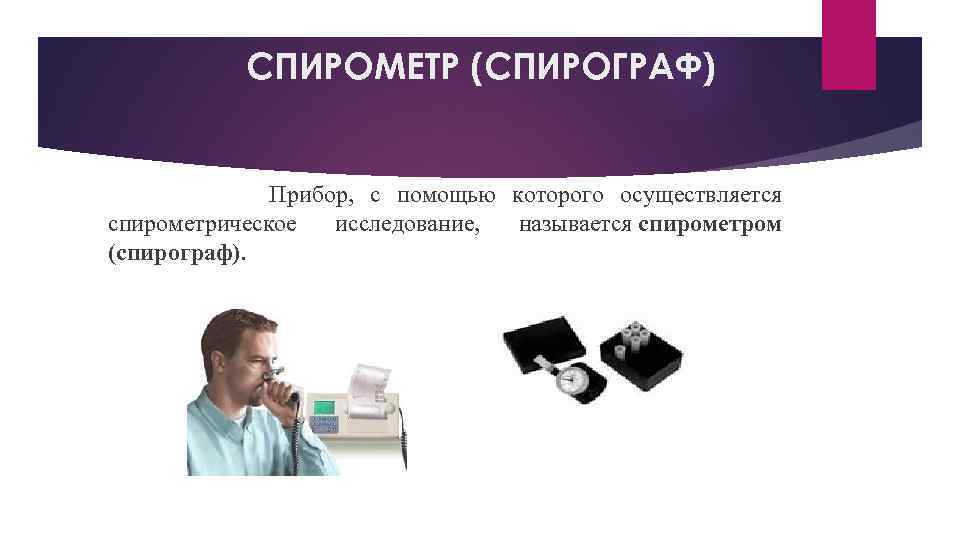 СПИРОМЕТР (СПИРОГРАФ)

Прибор, с помощью которого осуществляется спирометрическое исследование, называется спирометром (спирограф).